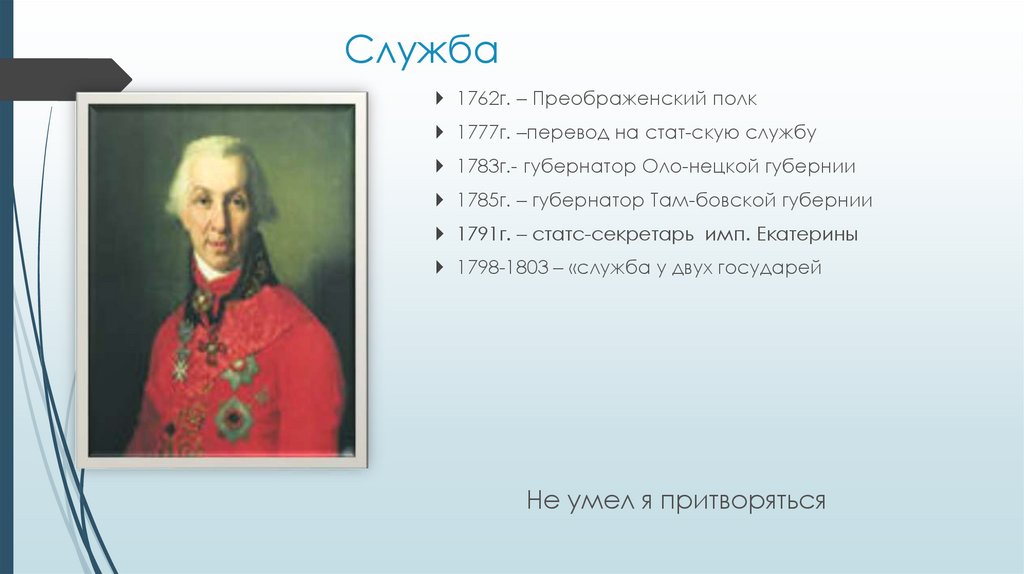 Служба

1762г. – Преображенский полк

1777г. –перевод на стат-скую службу

1783г.- губернатор Оло-нецкой губернии

1785г. – губернатор Там-бовской губернии

1791г. – статс-секретарь имп. Екатерины

1798-1803 – «служба у двух государей

Не умел я притворяться